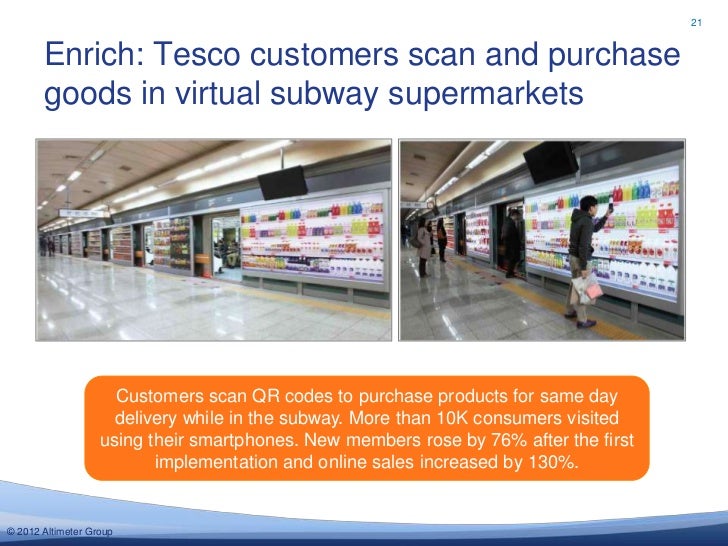 21

Enrich: Tesco customers scan and purchase goods in virtual subway supermarkets

Customers scan QR codes to purchase products for same day delivery while in the subway. More than 10K consumers visited using their smartphones. New members rose by 76% after the first implementation and online sales increased by 130%.

© 2012 Altimeter Group